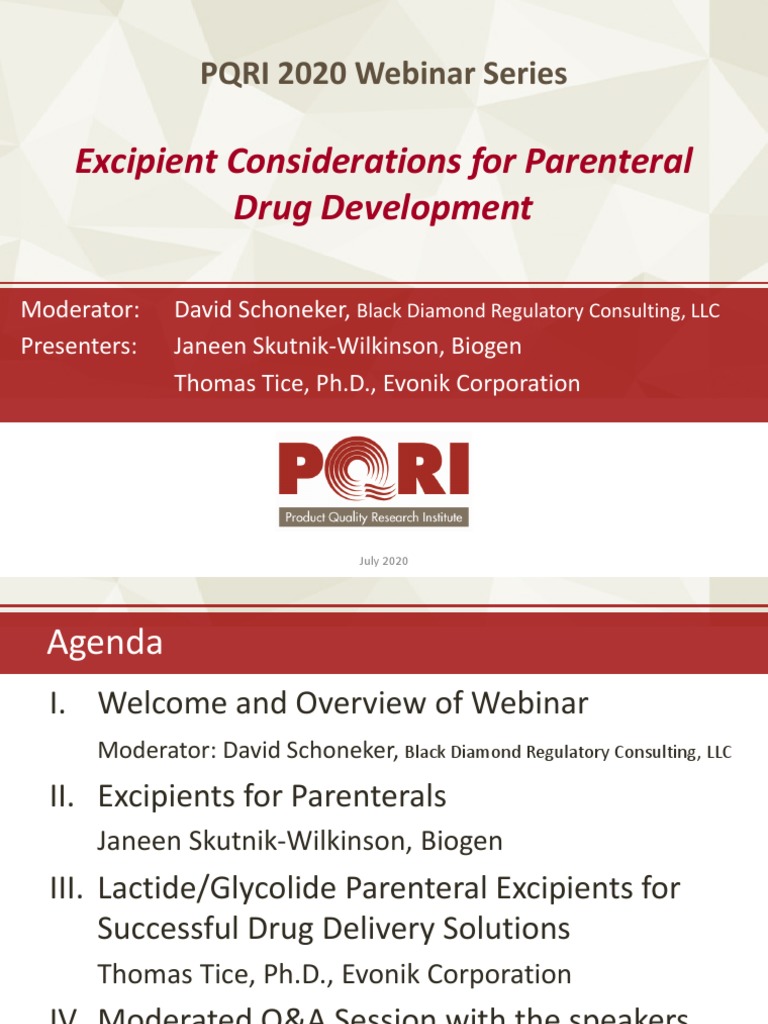 PQRI 2020 Webinar Series

Excipient Considerations for Parenteral Drug Development

Moderator: David Schoneker, Black Diamond Regulatory Consulting, LLC
Presenters: Janeen Skutnik-Wilkinson, Biogen
Thomas Tice, Ph.D., Evonik Corporation

PQRI
Product Quality Research Institute

July 2020

Agenda

I. Welcome and Overview of Webinar
Moderator: David Schoneker, Black Diamond Regulatory Consulting, LLC

II. Excipients for Parenterals
Janeen Skutnik-Wilkinson, Biogen

III. Lactide/Glycolide Parenteral Excipients for Successful Drug Delivery Solutions
Thomas Tice, Ph.D., Evonik Corporation

IV. Moderated Q&A Session with the speakers